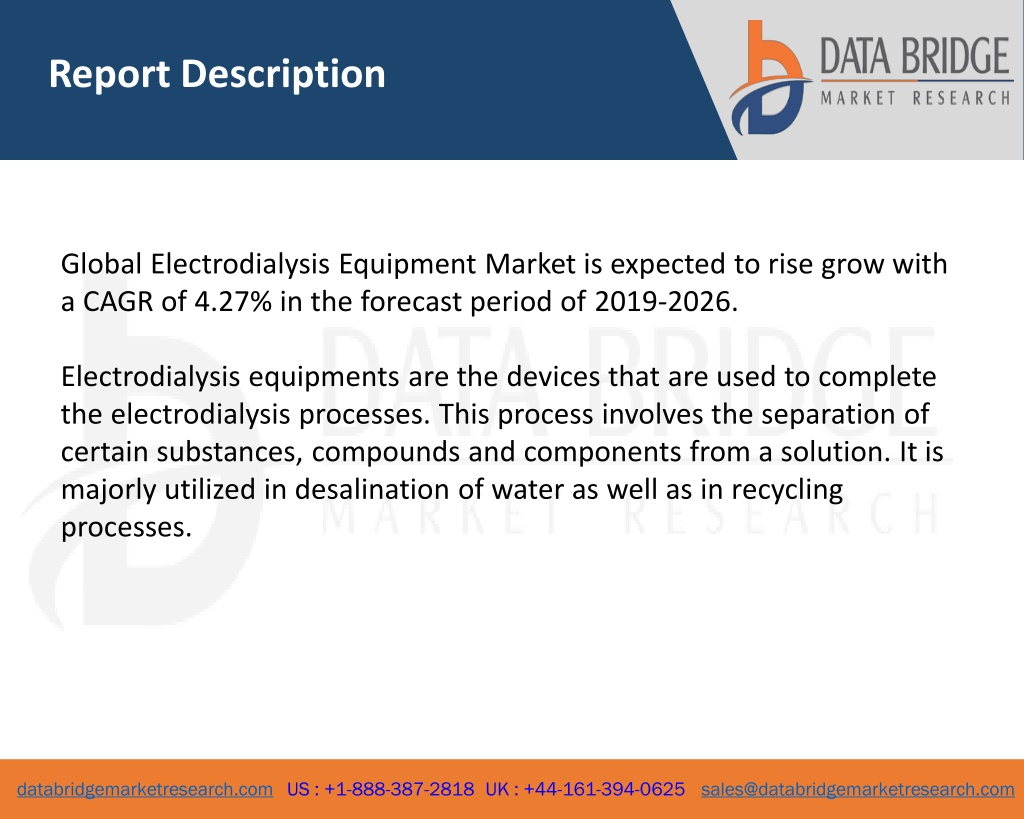 Report Description

DATA BRIDGE
MARKET RESEARCH

Global Electrodialysis Equipment Market is expected to rise grow with a CAGR of 4.27% in the forecast period of 2019-2026.

Electrodialysis equipments are the devices that are used to complete the electrodialysis processes. This process involves the separation of certain substances, compounds and components from a solution. It is majorly utilized in desalination of water as well as in recycling processes.

DATA BRIDGE
MARKET RESEARCH

databridgemarketresearch.com US : +1-888-387-2818 UK : +44-161-394-0625 sales@databridgemarketresearch.com